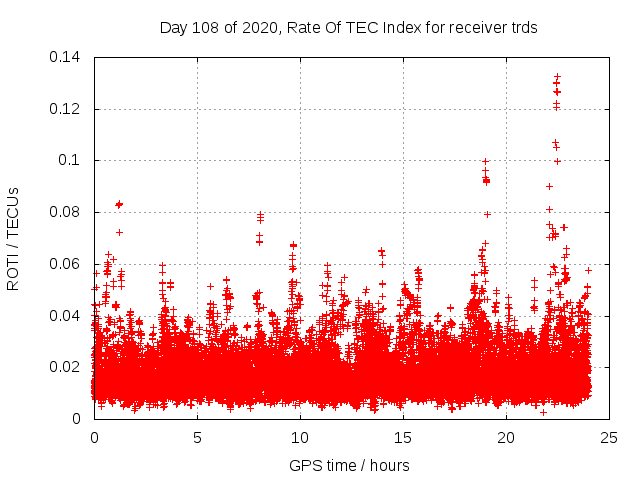 Day 108 of 2020, Rate Of TEC Index for receiver trds

ROTI / TECUs

0.14
0.12
0.1
0.08
0.06
0.04
0.02
0

0
5
10
15
20
25

GPS time / hours